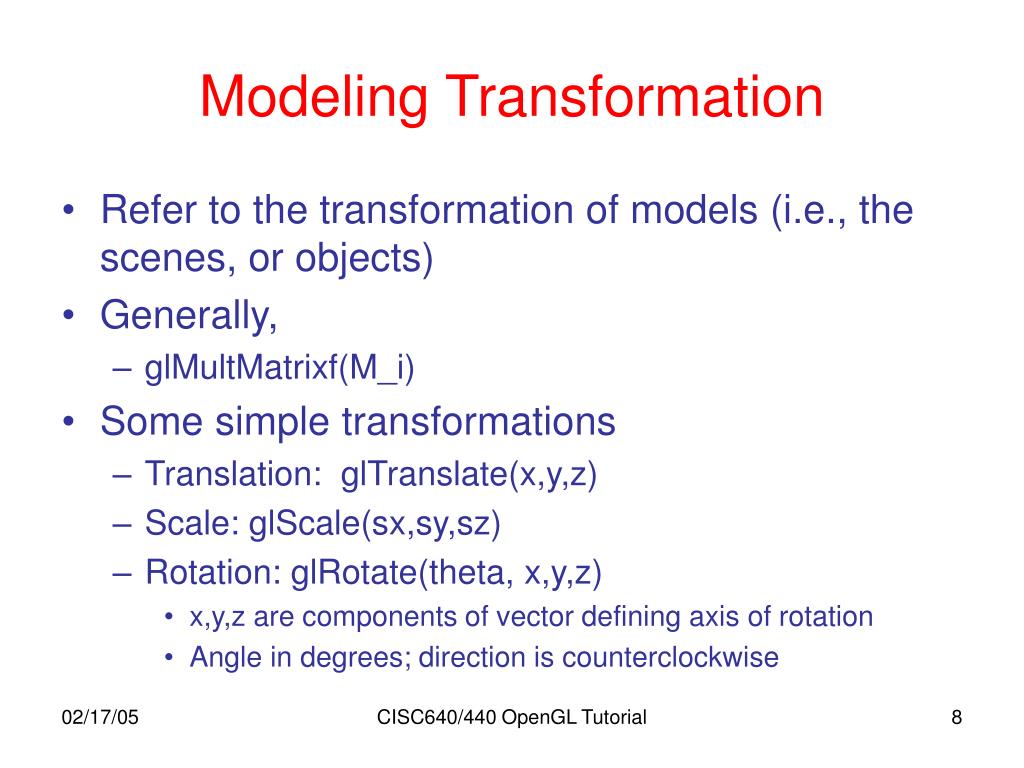 Modeling Transformation

• Refer to the transformation of models (i.e., the scenes, or objects)
• Generally,
– glMultMatrixf(M_i)
• Some simple transformations
– Translation: glTranslate(x,y,z)
– Scale: glScale(sx,sy,sz)
– Rotation: glRotate(theta, x,y,z)
• x,y,z are components of vector defining axis of rotation
• Angle in degrees; direction is counterclockwise

02/17/05

CISC640/440 OpenGL Tutorial

8